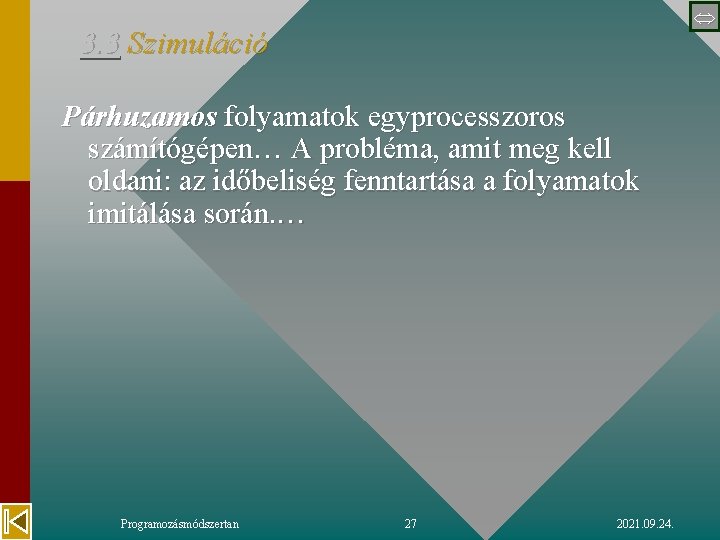 3.3 Szimuláció

Párhuzamos folyamatok egyprocesszoros számítógépen… A probléma, amit meg kell oldani: az időbeliség fenntartása a folyamatok imitálása során.…

Programozásmódszertan 27 2021.09.24.